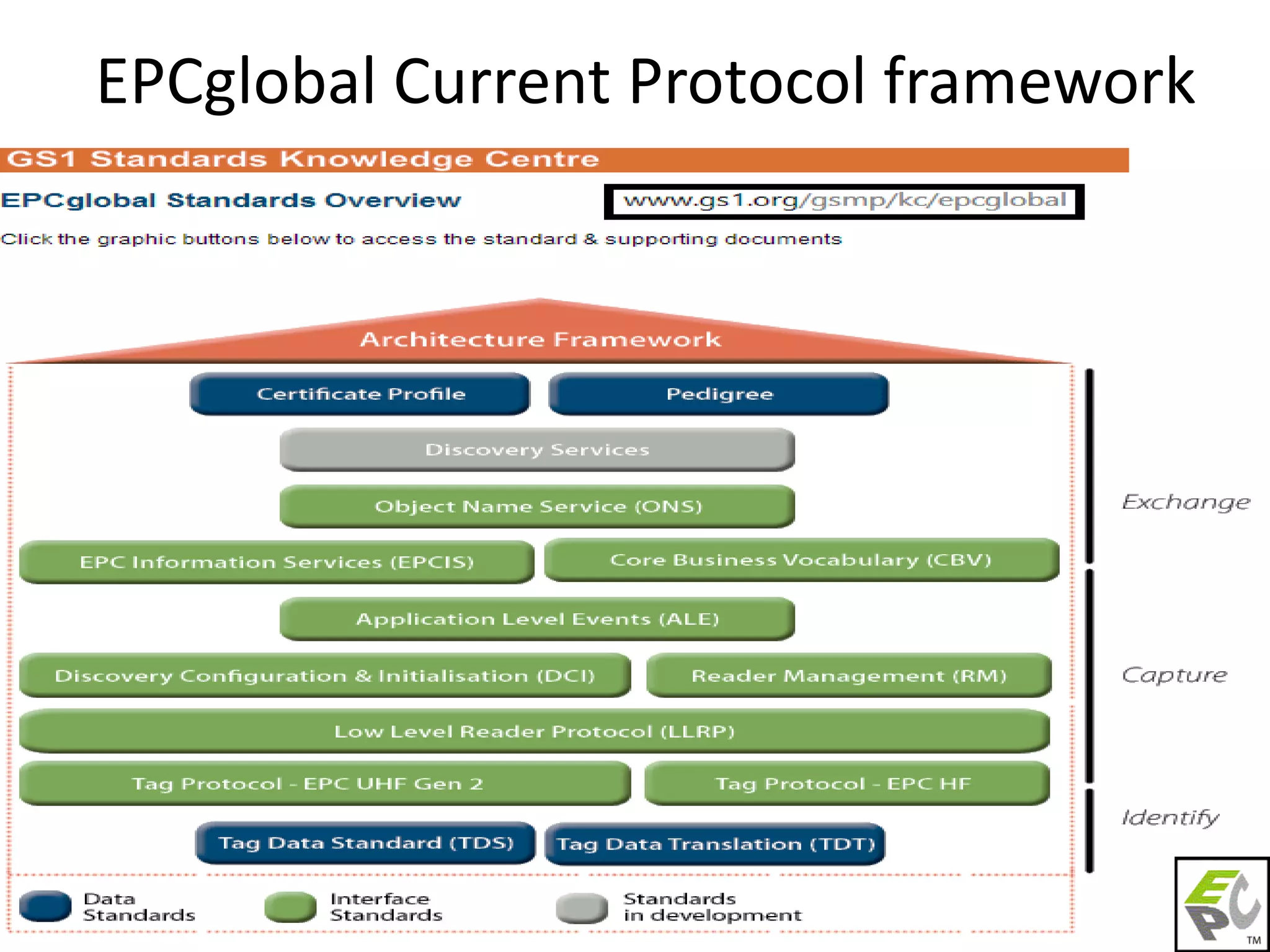 EPCglobal Current Protocol framework

GS1 Standards Knowledge Centre

EPCglobal Standards Overview

www.gs1.org/gsmp/kc/epcglobal

Click the graphic buttons below to access the standard & supporting documents

Architecture Framework

Certificate Profile

Pedigree

Discovery Services

Object Name Service (ONS)

EPC Information Services (EPCIS)

Core Business Vocabulary (CBV)

Application Level Events (ALE)

Discovery Configuration & Initialisation (DCI)

Reader Management (RM)

Low Level Reader Protocol (LLRP)

Tag Protocol - EPC UHF Gen 2

Tag Protocol - EPC HF

Tag Data Standard (TDS)

Tag Data Translation (TDT)

Exchange

Capture

Identify

Data Standards

Interface Standards

Standards in development

EPC

TM